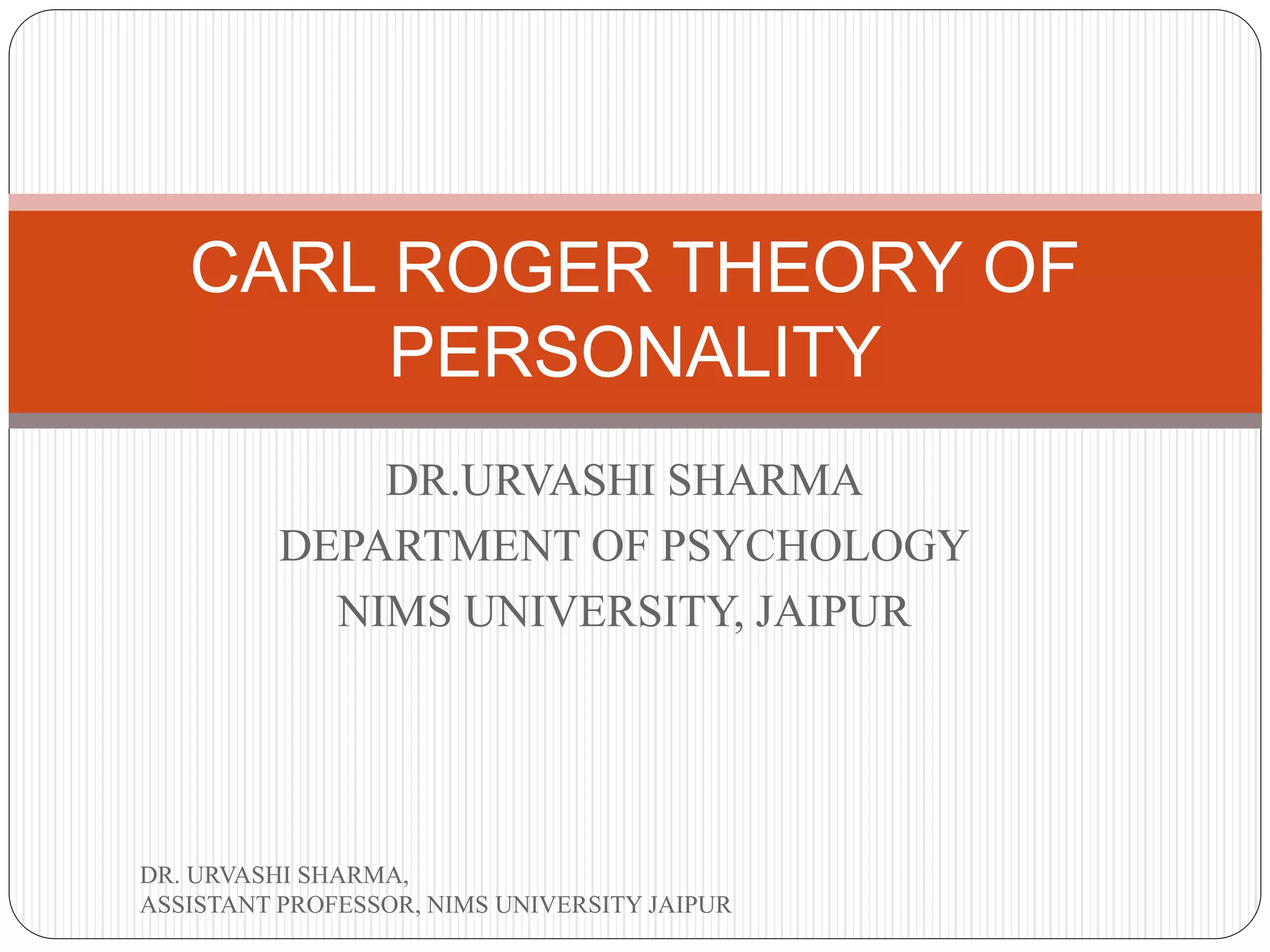 CARL ROGER THEORY OF PERSONALITY

DR.URVASHI SHARMA
DEPARTMENT OF PSYCHOLOGY
NIMS UNIVERSITY, JAIPUR

DR. URVASHI SHARMA,
ASSISTANT PROFESSOR, NIMS UNIVERSITY JAIPUR